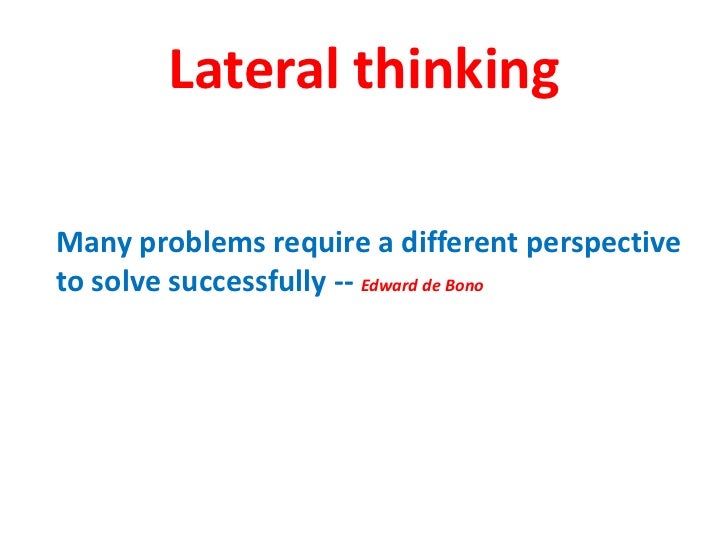 Lateral thinking

Many problems require a different perspective to solve successfully -- Edward de Bono